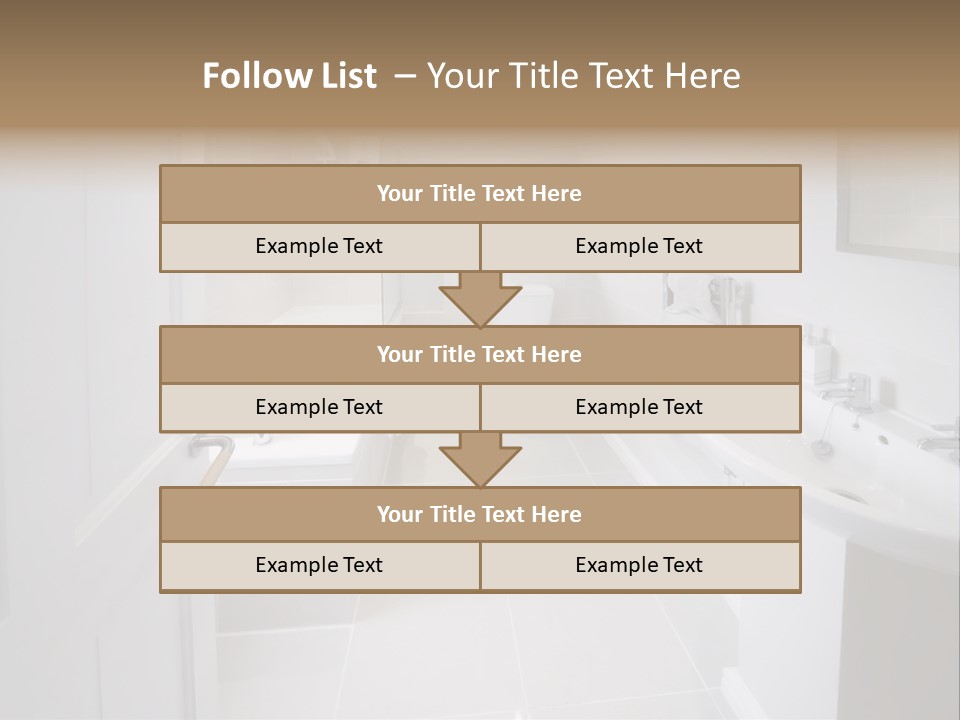 Follow List – Your Title Text Here

Your Title Text Here

Example Text

Example Text

Your Title Text Here

Example Text

Example Text

Your Title Text Here

Example Text

Example Text